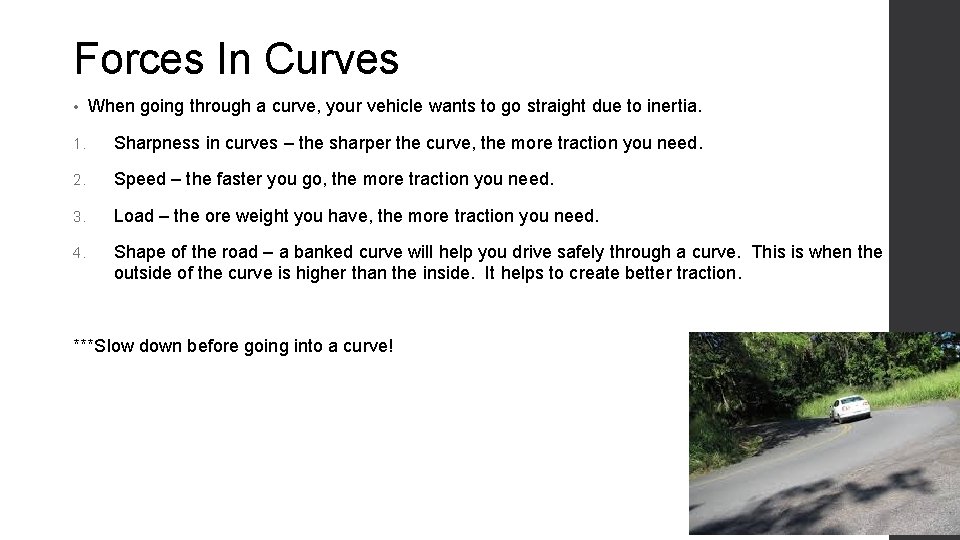 Forces In Curves

• When going through a curve, your vehicle wants to go straight due to inertia.

1. Sharpness in curves – the sharper the curve, the more traction you need.

2. Speed – the faster you go, the more traction you need.

3. Load – the ore weight you have, the more traction you need.

4. Shape of the road – a banked curve will help you drive safely through a curve. This is when the outside of the curve is higher than the inside. It helps to create better traction.

***Slow down before going into a curve!